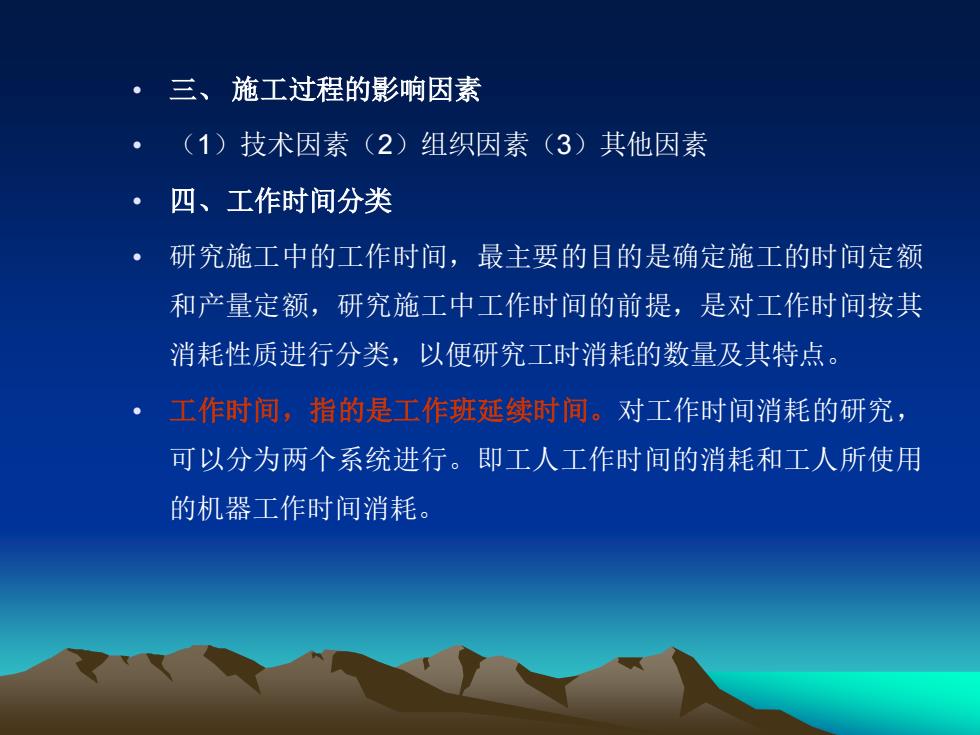 • 三、 施工过程的影响因素

• （1）技术因素（2）组织因素（3）其他因素

• 四、工作时间分类

• 研究施工中的工作时间，最主要的目的是确定施工的时间定额和产量定额，研究施工中工作时间的前提，是对工作时间按其消耗性质进行分类，以便研究工时消耗的数量及其特点。

• 工作时间，指的是工作班延续时间。对工作时间消耗的研究，可以分为两个系统进行。即工人工作时间的消耗和工人所使用的机器工作时间消耗。